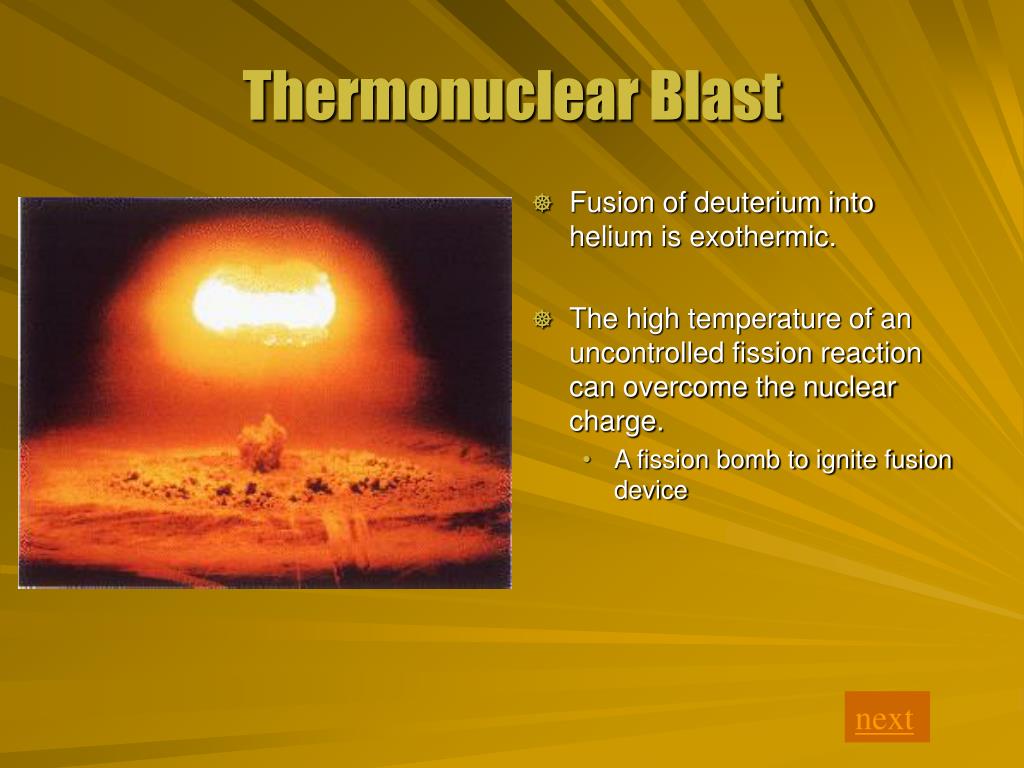 Thermonuclear Blast

Fusion of deuterium into helium is exothermic.

The high temperature of an uncontrolled fission reaction can overcome the nuclear charge.

• A fission bomb to ignite fusion device

next